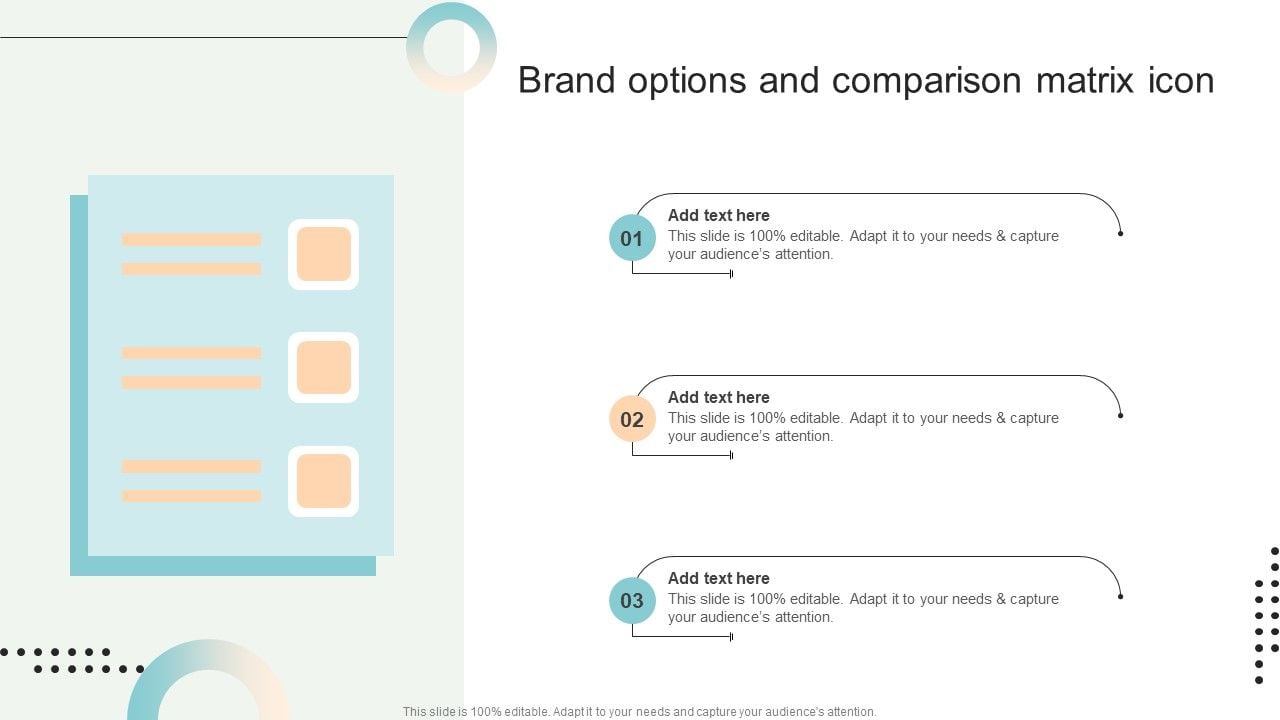 Brand options and comparison matrix icon

01
Add text here
This slide is 100% editable. Adapt it to your needs & capture your audience's attention.

02
Add text here
This slide is 100% editable. Adapt it to your needs & capture your audience's attention.

03
Add text here
This slide is 100% editable. Adapt it to your needs & capture your audience's attention.

This slide is 100% editable. Adapt it to your needs and capture your audience's attention.